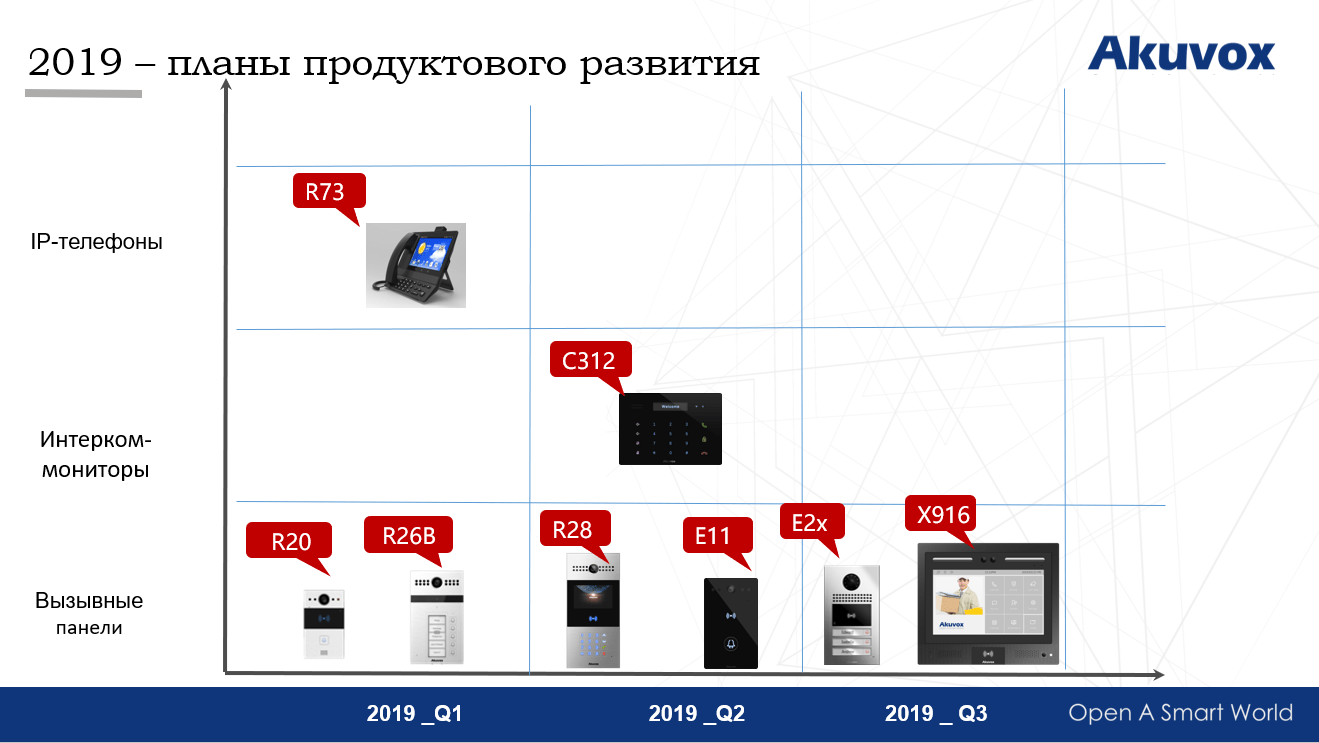 2019 – планы продуктового развития

Akuvox

IP-телефоны

R73

Интерком-мониторы

C312

Welcome

Вызывные панели

R20

R26B

R28

E11

E2x

X916

Akuvox

2019 _Q1

2019 _Q2

2019 _ Q3

Open A Smart World